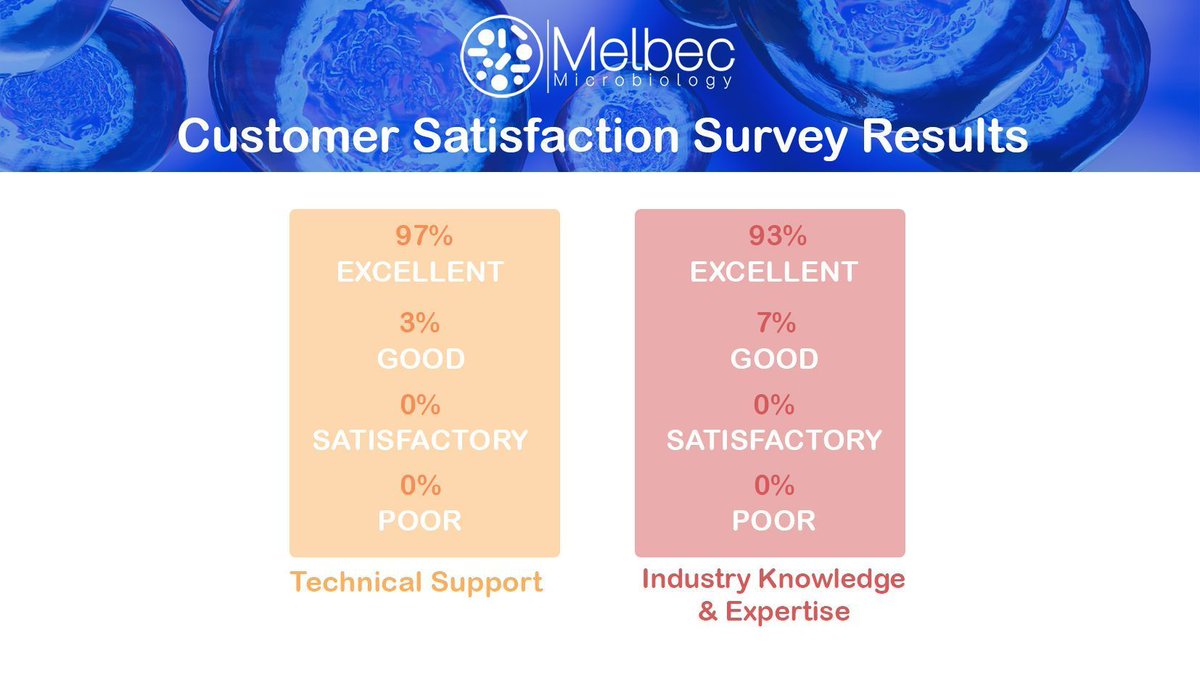 Melbec
Microbiology

Customer Satisfaction Survey Results

97%
EXCELLENT
3%
GOOD
0%
SATISFACTORY
0%
POOR

Technical Support

93%
EXCELLENT
7%
GOOD
0%
SATISFACTORY
0%
POOR

Industry Knowledge & Expertise